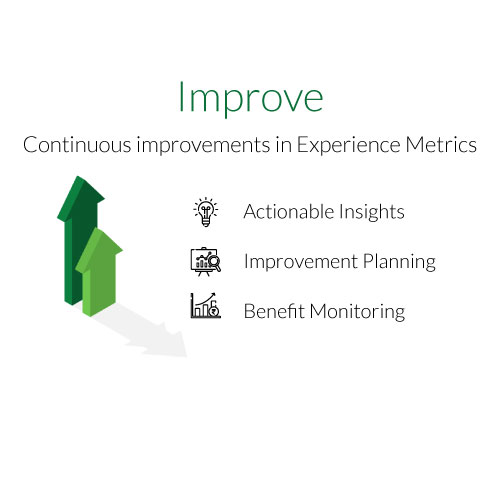 Improve

Continuous improvements in Experience Metrics

Actionable Insights

Improvement Planning

Benefit Monitoring